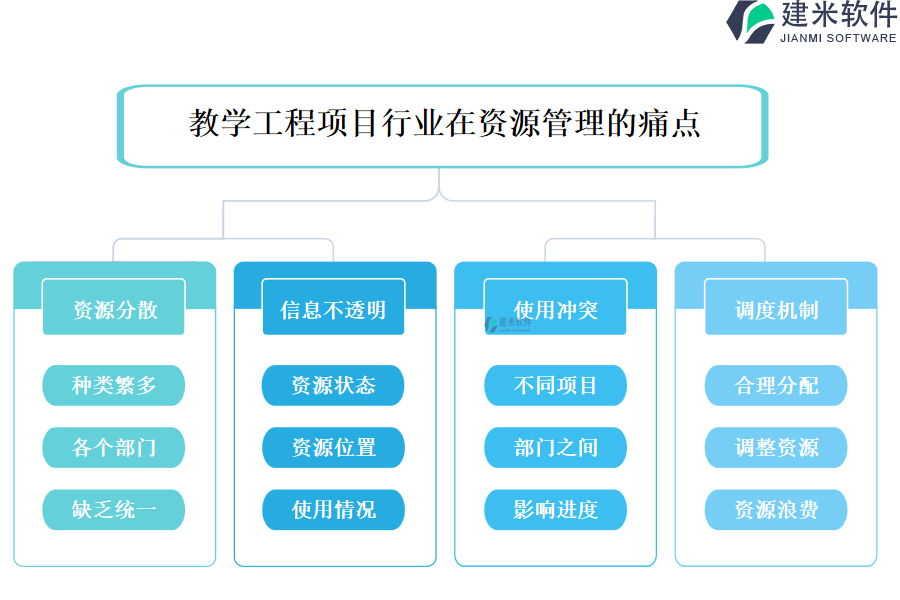 建米软件
JIANMI SOFTWARE

教学工程项目行业在资源管理的痛点

资源分散
种类繁多
各个部门
缺乏统一

信息不透明
资源状态
资源位置
使用情况

使用冲突
建米软件
不同项目
部门之间
影响进度

调度机制
合理分配
调整资源
资源浪费